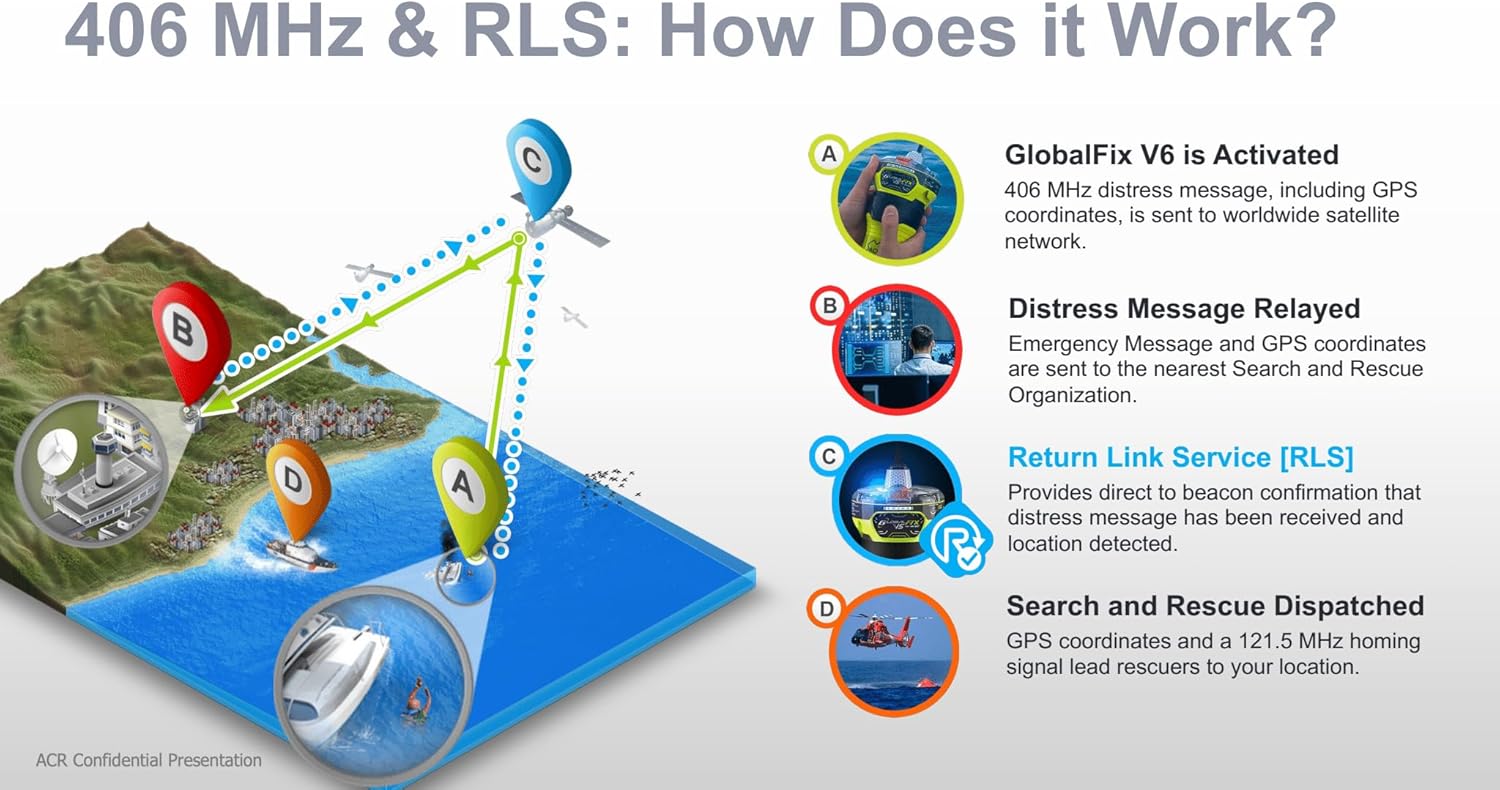 406 MHz & RLS: How Does it Work?

C

B

D

A

A

GlobalFix V6 is Activated
406 MHz distress message, including GPS coordinates, is sent to worldwide satellite network.

B

Distress Message Relayed
Emergency Message and GPS coordinates are sent to the nearest Search and Rescue Organization.

C

Return Link Service [RLS]
Provides direct to beacon confirmation that distress message has been received and location detected.

D

Search and Rescue Dispatched
GPS coordinates and a 121.5 MHz homing signal lead rescuers to your location.

ACR Confidential Presentation